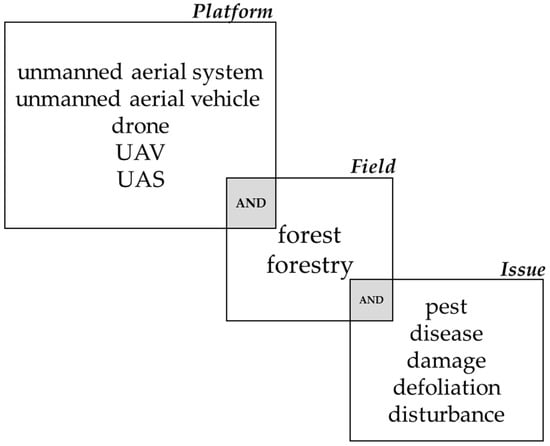 Platform

unmanned aerial system
unmanned aerial vehicle
drone
UAV
UAS

AND

Field

forest
forestry

AND

Issue

pest
disease
damage
defoliation
disturbance